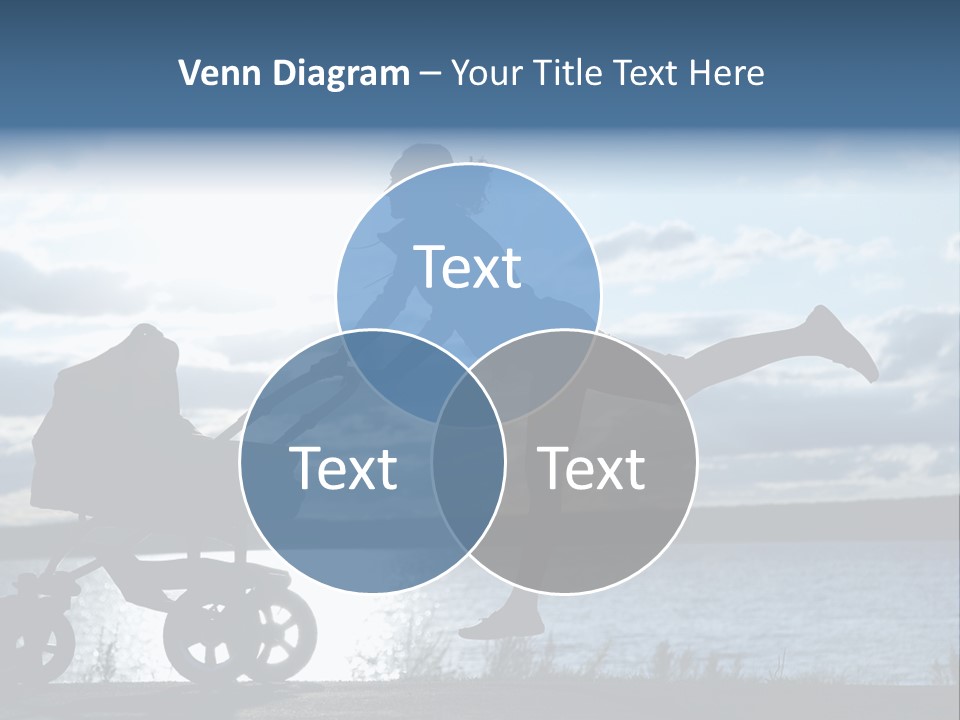 Venn Diagram – Your Title Text Here

Text

Text

Text